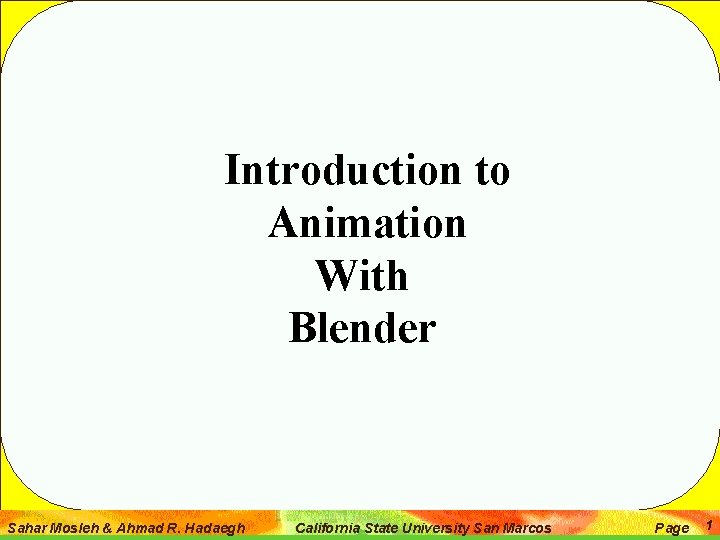 Introduction to Animation With Blender

Sahar Mosleh & Ahmad R. Hadaegh California State University San Marcos Page 1